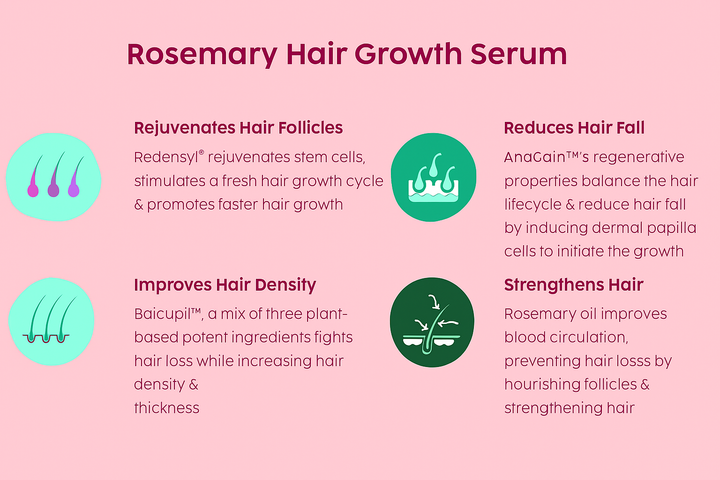 Rosemary Hair Growth Serum

Rejuvenates Hair Follicles

Redensyl® rejuvenates stem cells, stimulates a fresh hair growth cycle & promotes faster hair growth

Improves Hair Density

Baicupil™, a mix of three plant-based potent ingredients fights hair loss while increasing hair density &
thickness

Reduces Hair Fall

AnaGain™'s regenerative properties balance the hair lifecycle & reduce hair fall by inducing dermal papilla cells to initiate the growth

Strengthens Hair

Rosemary oil improves blood circulation, preventing hair losss by hourishing follicles & strengthening hair